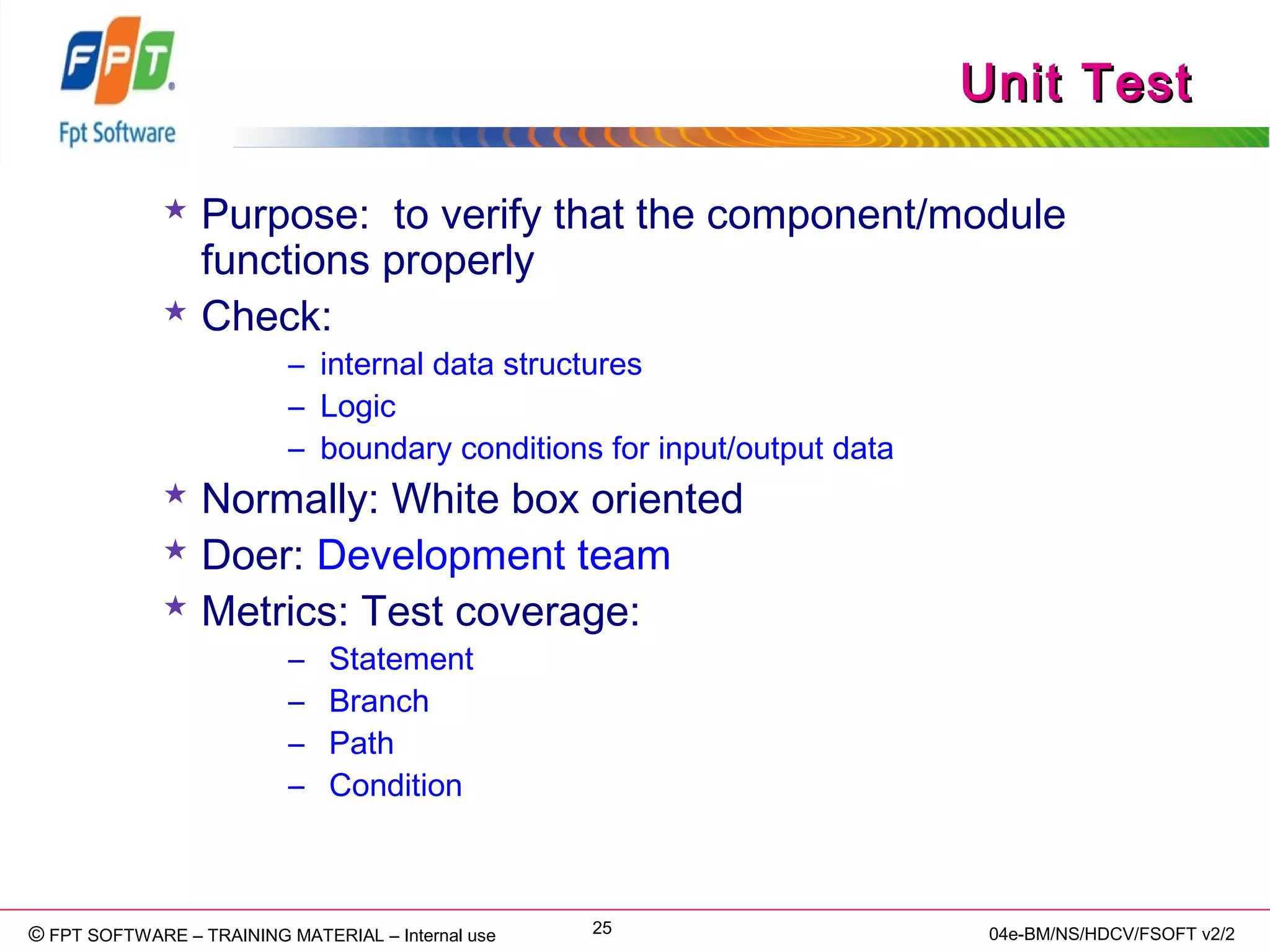 FPT
Fpt Software

Unit Test

★ Purpose: to verify that the component/module functions properly
★ Check:
– internal data structures
– Logic
– boundary conditions for input/output data
★ Normally: White box oriented
★ Doer: Development team
★ Metrics: Test coverage:
– Statement
– Branch
– Path
– Condition

© FPT SOFTWARE – TRAINING MATERIAL – Internal use
25
04e-BM/NS/HDCV/FSOFT v2/2